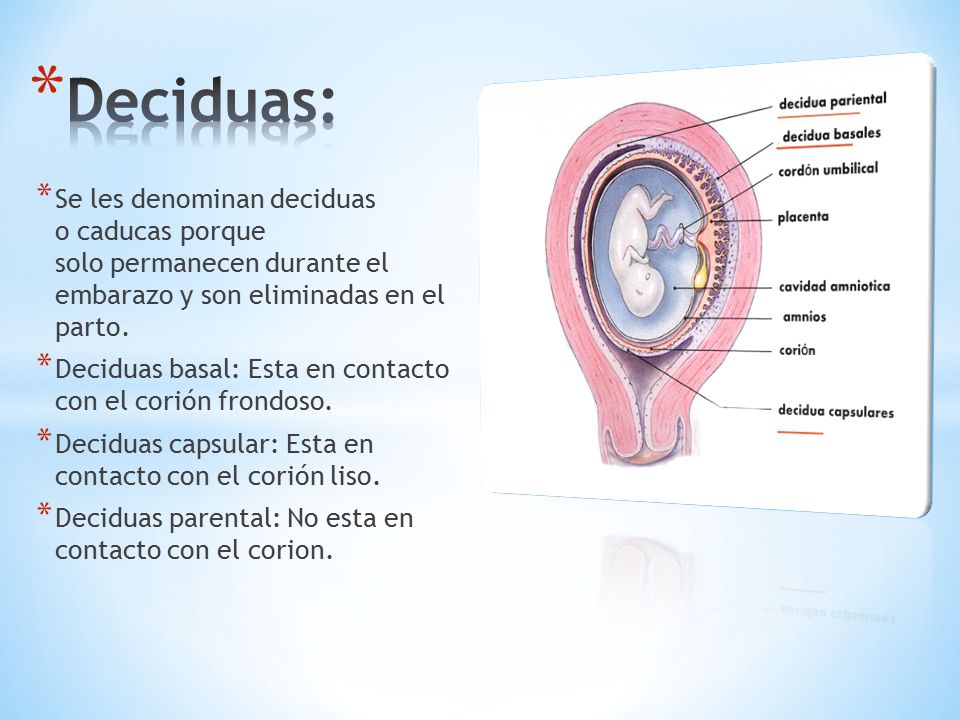 *Deciduas:

*Se les denominan deciduas o caducas porque solo permanecen durante el embarazo y son eliminadas en el parto.

*Deciduas basal: Esta en contacto con el corión frondoso.

*Deciduas capsular: Esta en contacto con el corión liso.

*Deciduas parental: No esta en contacto con el corion.

decidua pariental
decidua basales
cordón umbilical
placenta
cavidad amniotica
amnios
corión
decidua capsulares